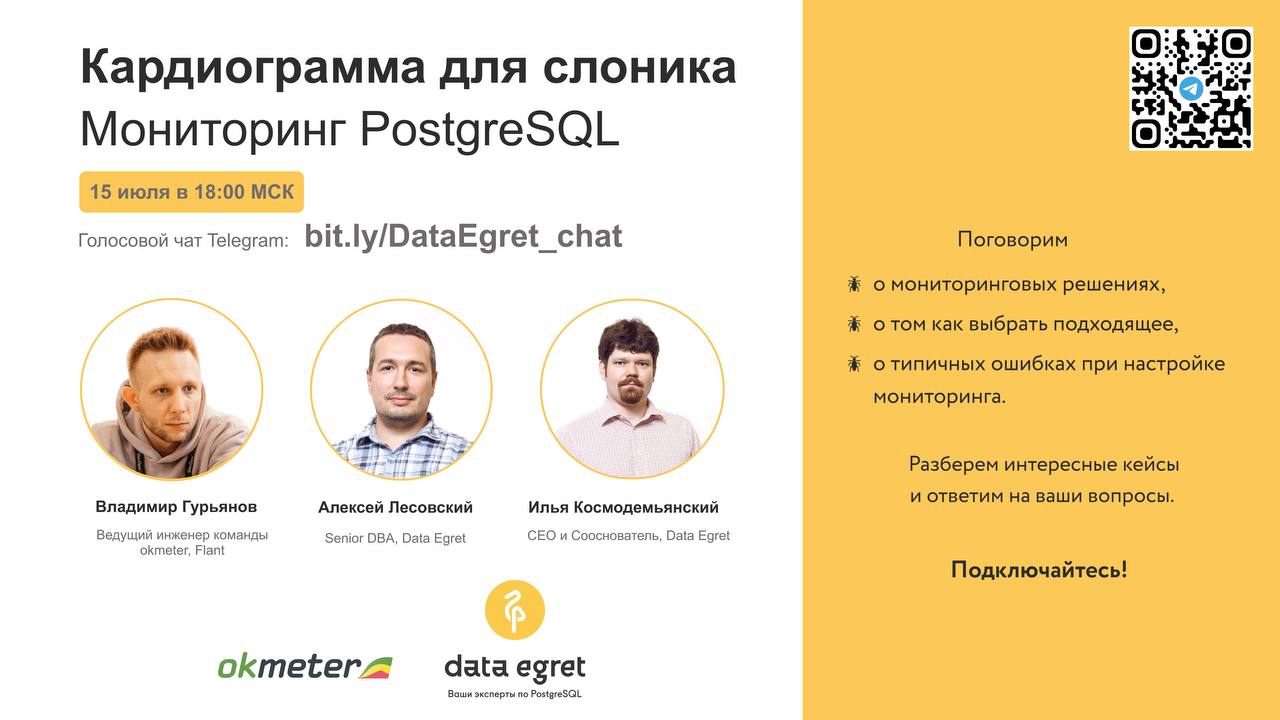 Кардиограмма для слоника
Мониторинг PostgreSQL

15 июля в 18:00 МСК

Голосовой чат Telegram: bit.ly/DataEgret_chat

Владимир Гурьянов
Ведущий инженер команды okmeter, Flant

Алексей Лесовский
Senior DBA, Data Egret

Илья Космодемьянский
CEO и Сооснователь, Data Egret

okmeter

data egret
Ваши эксперты по PostgreSQL

Поговорим
о мониторинговых решениях,
о том как выбрать подходящее,
о типичных ошибках при настройке мониторинга.

Разберем интересные кейсы и ответим на ваши вопросы.

Подключайтесь!